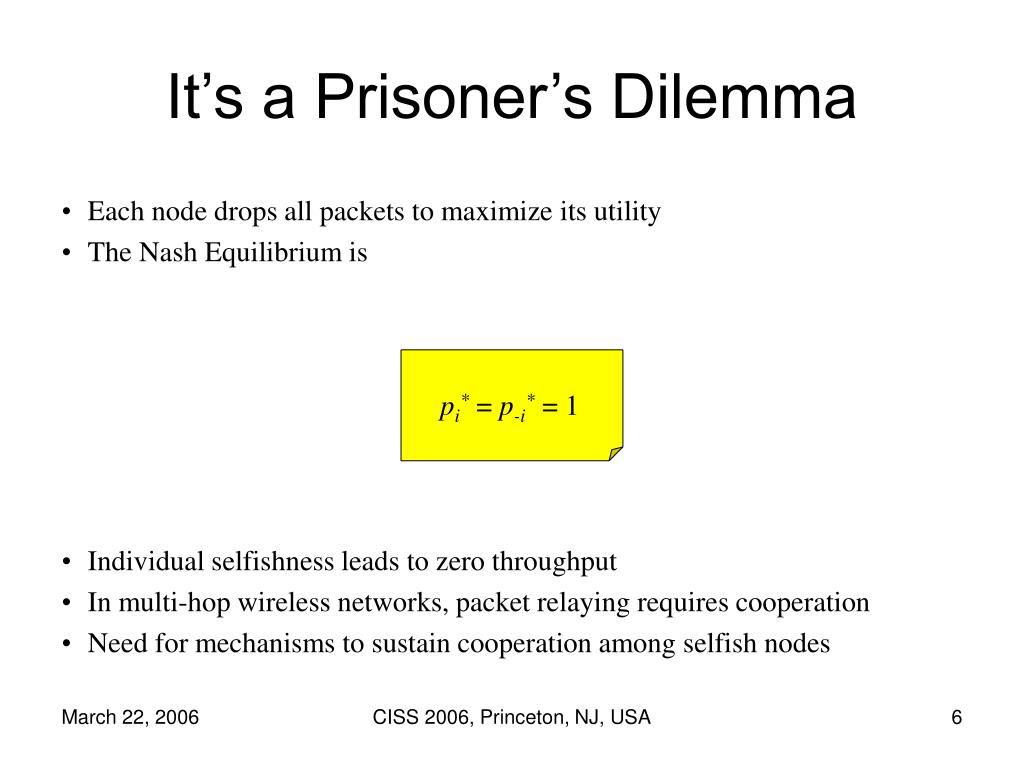 It’s a Prisoner’s Dilemma

• Each node drops all packets to maximize its utility
• The Nash Equilibrium is

$p_i^* = p_{-i}^* = 1$

• Individual selfishness leads to zero throughput
• In multi-hop wireless networks, packet relaying requires cooperation
• Need for mechanisms to sustain cooperation among selfish nodes

March 22, 2006

CISS 2006, Princeton, NJ, USA

6